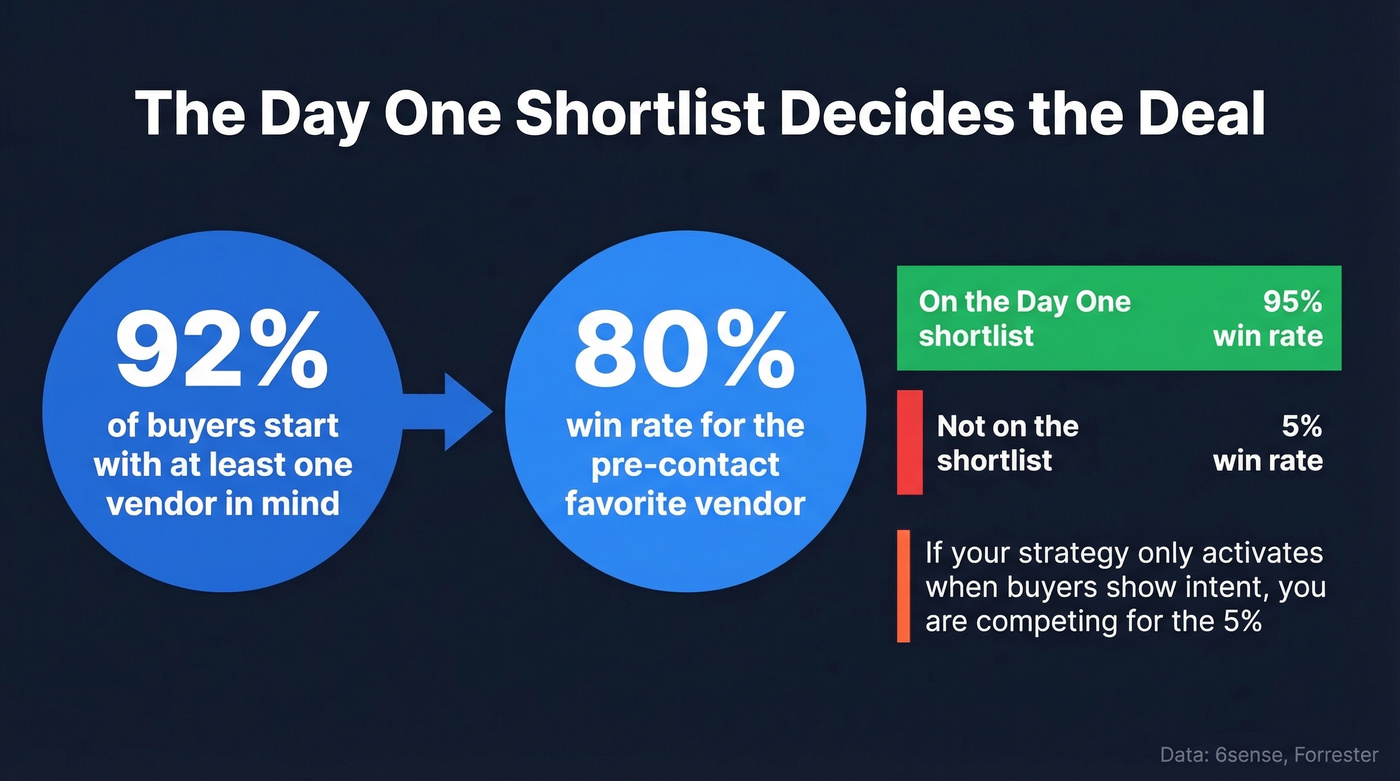 The Day One Shortlist Decides the Deal

92%
of buyers start with at least one vendor in mind

80%
win rate for the pre-contact favorite vendor

On the Day One shortlist
95% win rate

Not on the shortlist
5% win rate

If your strategy only activates when buyers show intent, you are competing for the 5%

Data: 6sense, Forrester